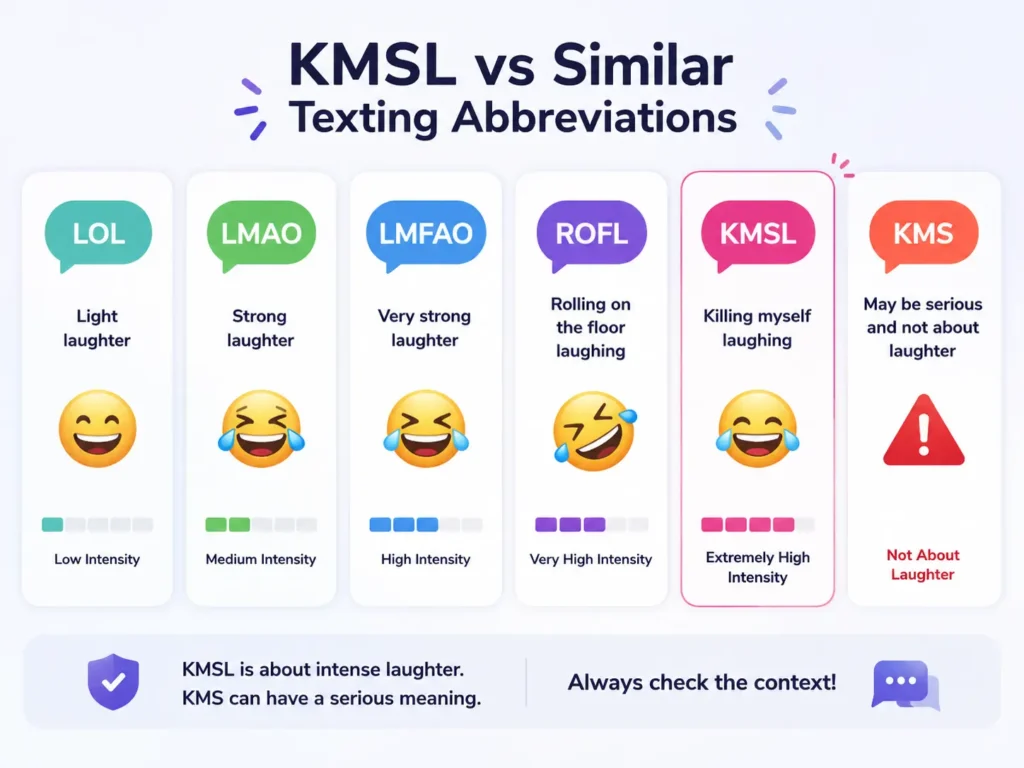 KMSL vs Similar Texting Abbreviations

LOL
Light laughter
Low Intensity

LMAO
Strong laughter
Medium Intensity

LMFAO
Very strong laughter
High Intensity

ROFL
Rolling on the floor laughing
Very High Intensity

KMSL
Killing myself laughing
Extremely High Intensity

KMS
May be serious and not about laughter
Not About Laughter

KMSL is about intense laughter.
KMS can have a serious meaning.

Always check the context!